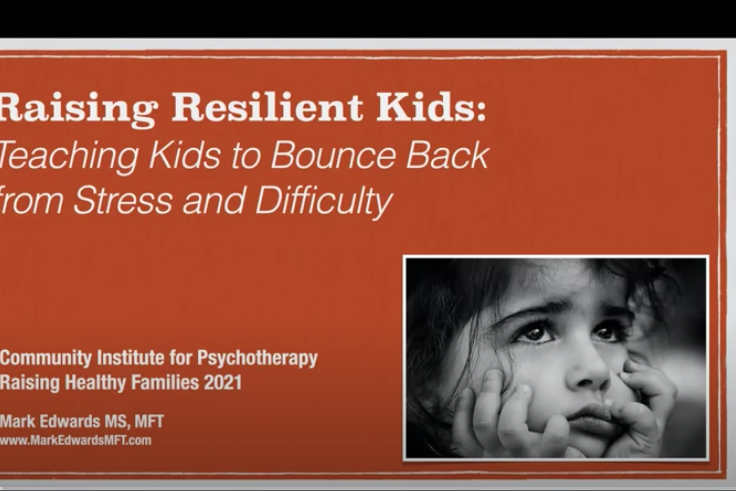 Raising Resilient Kids:
Teaching Kids to Bounce Back from Stress and Difficulty

Community Institute for Psychotherapy
Raising Healthy Families 2021

Mark Edwards MS, MFT
www.MarkEdwardsMFT.com